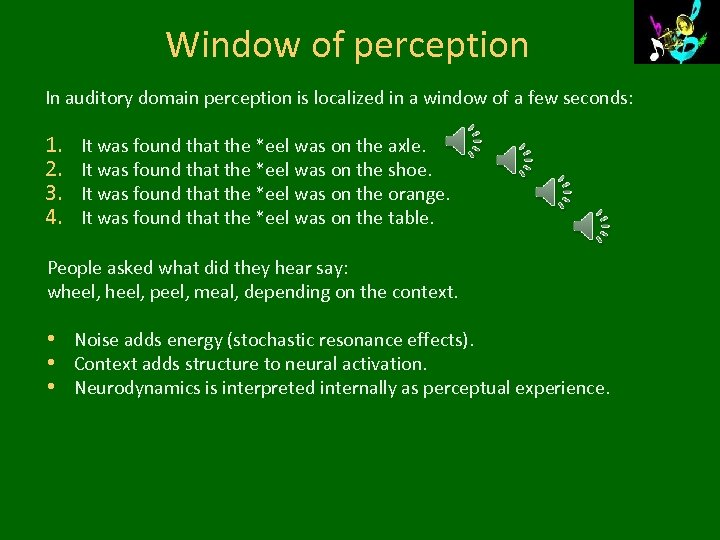 Window of perception

In auditory domain perception is localized in a window of a few seconds:

1. It was found that the *eel was on the axle.
2. It was found that the *eel was on the shoe.
3. It was found that the *eel was on the orange.
4. It was found that the *eel was on the table.

People asked what did they hear say:
wheel, heel, peel, meal, depending on the context.

• Noise adds energy (stochastic resonance effects).
• Context adds structure to neural activation.
• Neurodynamics is interpreted internally as perceptual experience.